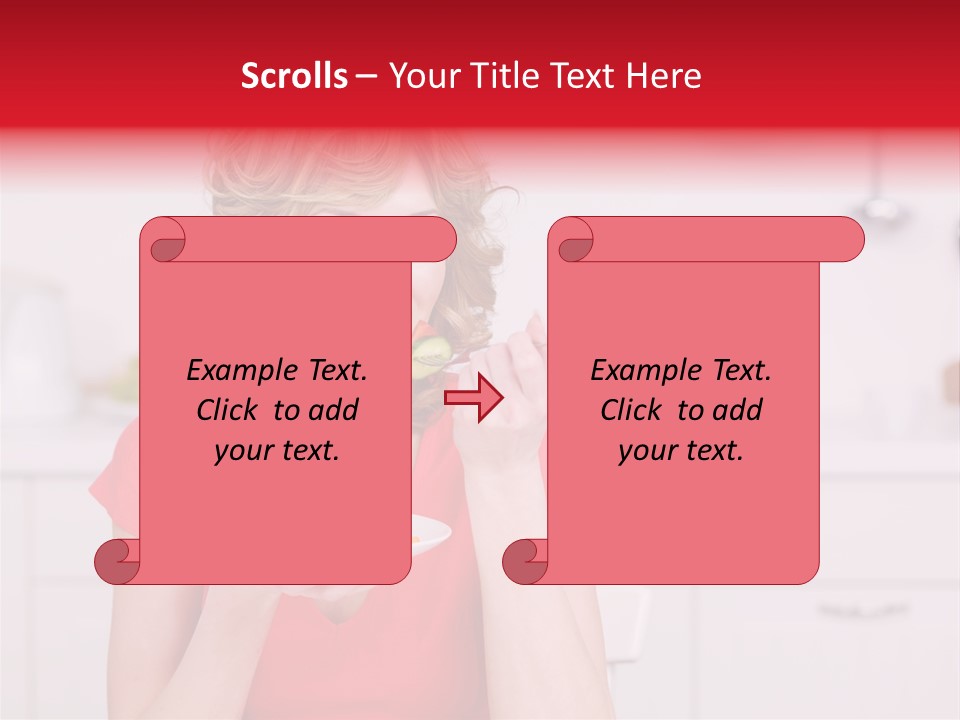 Scrolls – Your Title Text Here

Example Text. Click to add your text.

Example Text. Click to add your text.